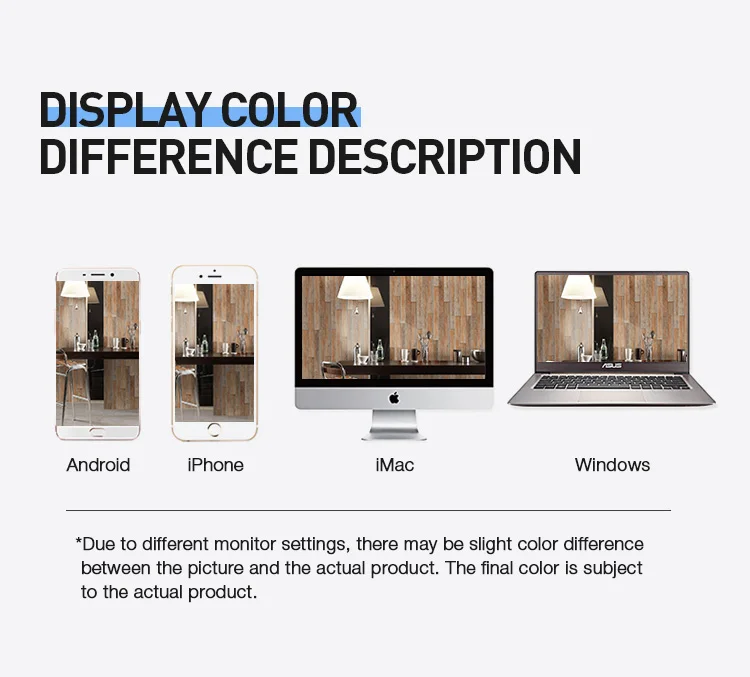 DISPLAY COLOR
DIFFERENCE DESCRIPTION

ASUS

Android iPhone iMac Windows

*Due to different monitor settings, there may be slight color difference between the picture and the actual product. The final color is subject to the actual product.